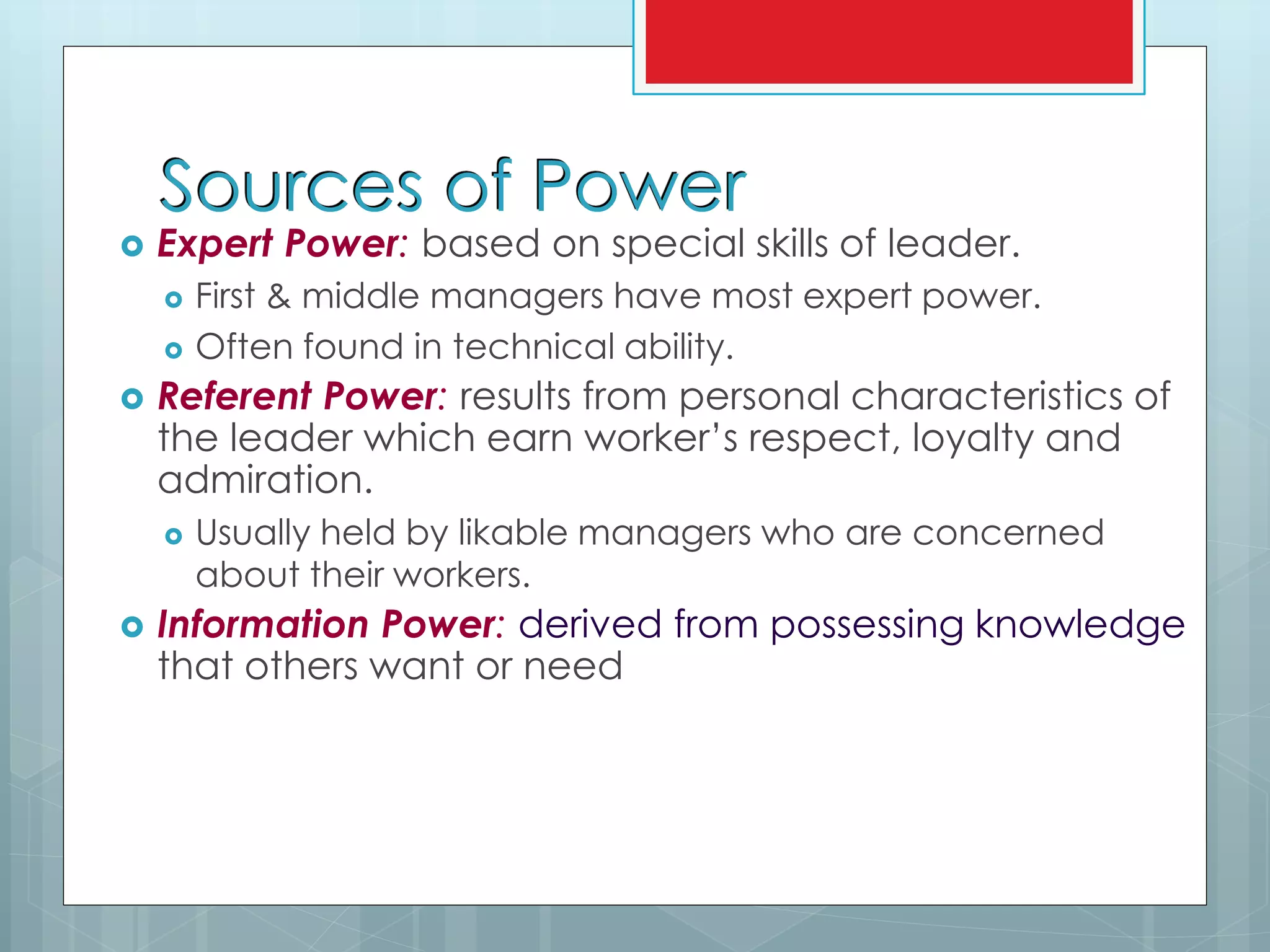 Sources of Power

Expert Power: based on special skills of leader.

First & middle managers have most expert power.

Often found in technical ability.

Referent Power: results from personal characteristics of the leader which earn worker's respect, loyalty and admiration.

Usually held by likable managers who are concerned about their workers.

Information Power: derived from possessing knowledge that others want or need